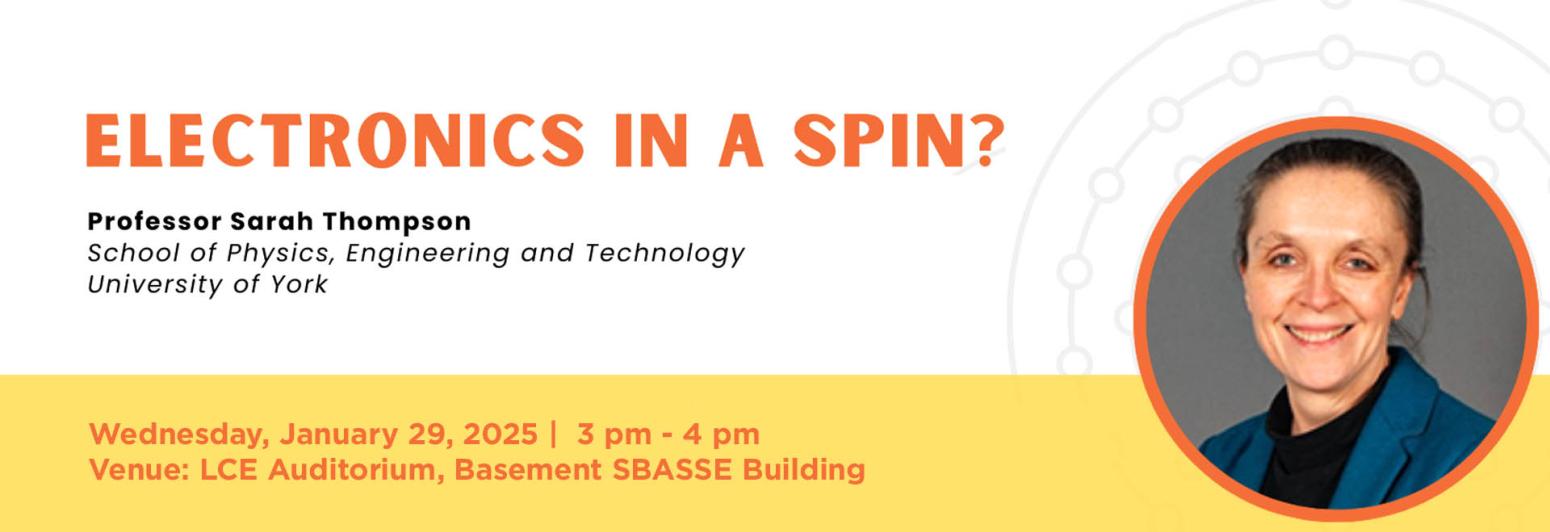 ELECTRONICS IN A SPIN?

Professor Sarah Thompson
School of Physics, Engineering and Technology
University of York

Wednesday, January 29, 2025 | 3 pm - 4 pm
Venue: LCE Auditorium, Basement SBASSE Building